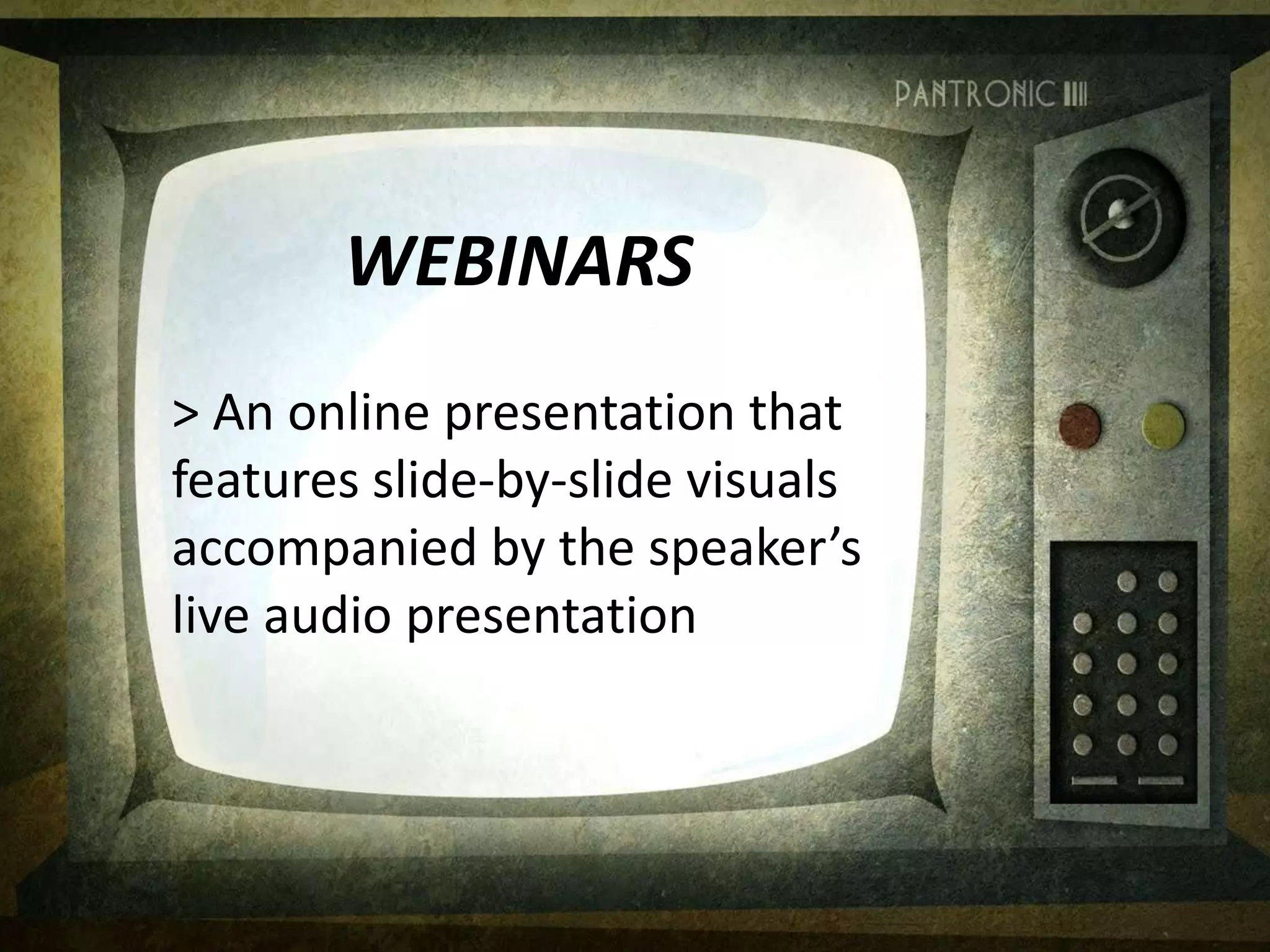 PANTRONIC IIII

WEBINARS

> An online presentation that features slide-by-slide visuals accompanied by the speaker's live audio presentation